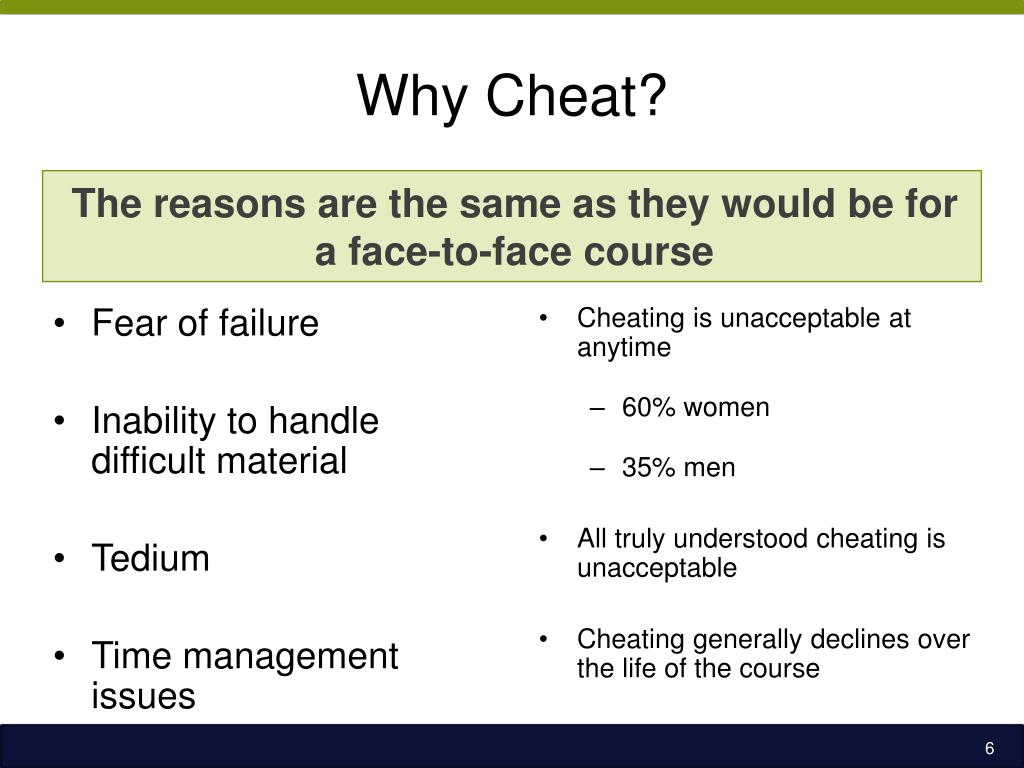 Why Cheat?

The reasons are the same as they would be for a face-to-face course

• Fear of failure

• Inability to handle difficult material

• Tedium

• Time management issues

• Cheating is unacceptable at anytime

– 60% women

– 35% men

• All truly understood cheating is unacceptable

• Cheating generally declines over the life of the course

6